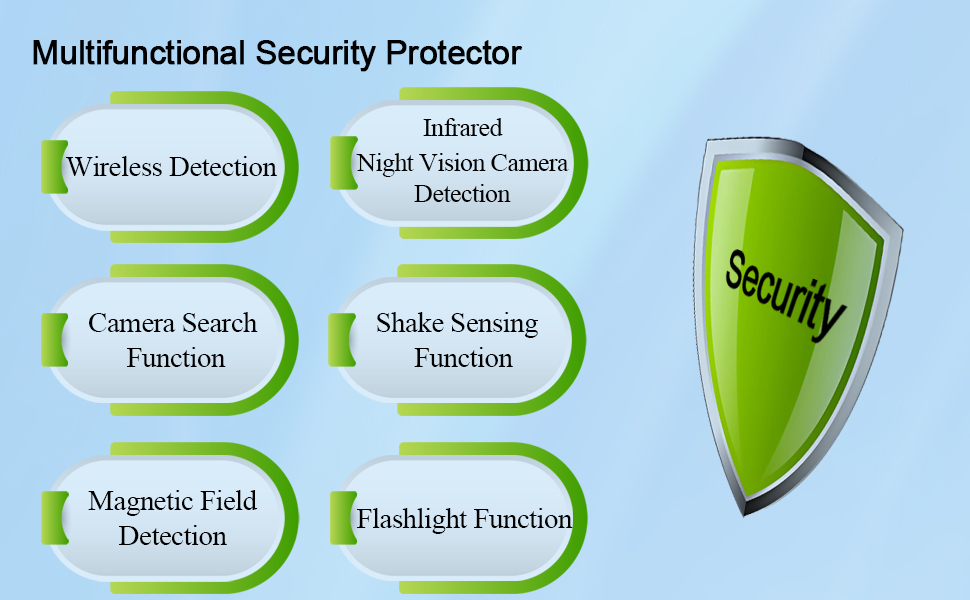 Multifunctional Security Protector

Wireless Detection

Infrared Night Vision Camera Detection

Camera Search Function

Shake Sensing Function

Magnetic Field Detection

Flashlight Function

Security